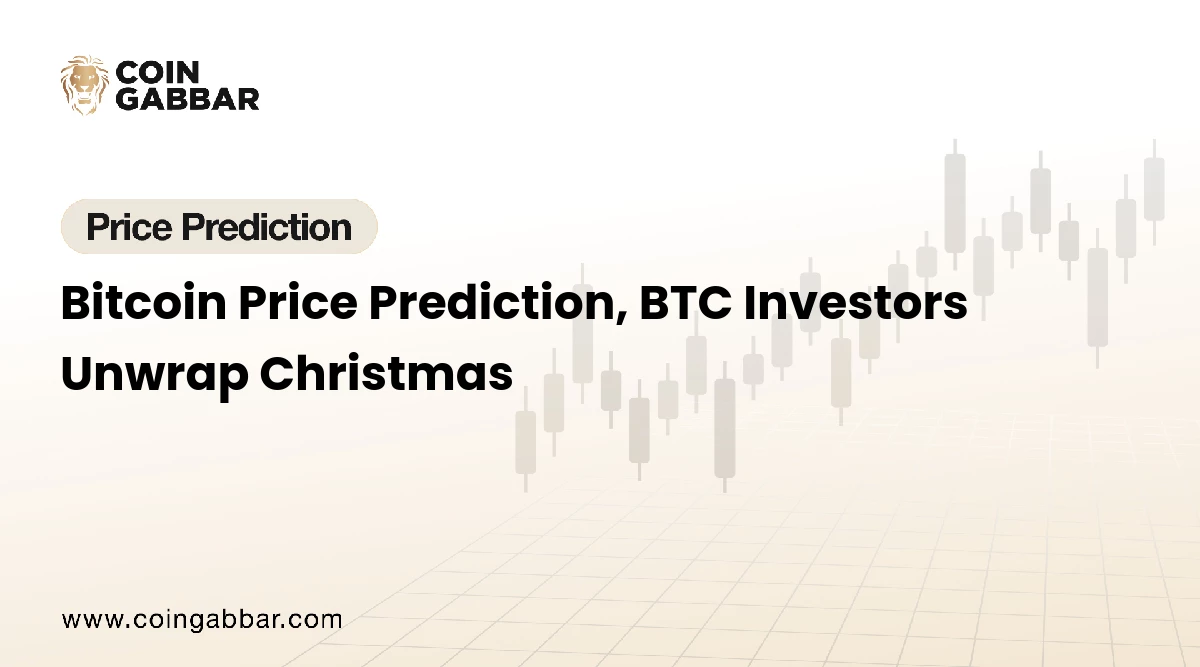 COIN
GABBAR

Price Prediction

Bitcoin Price Prediction, BTC Investors Unwrap Christmas

www.coingabbar.com